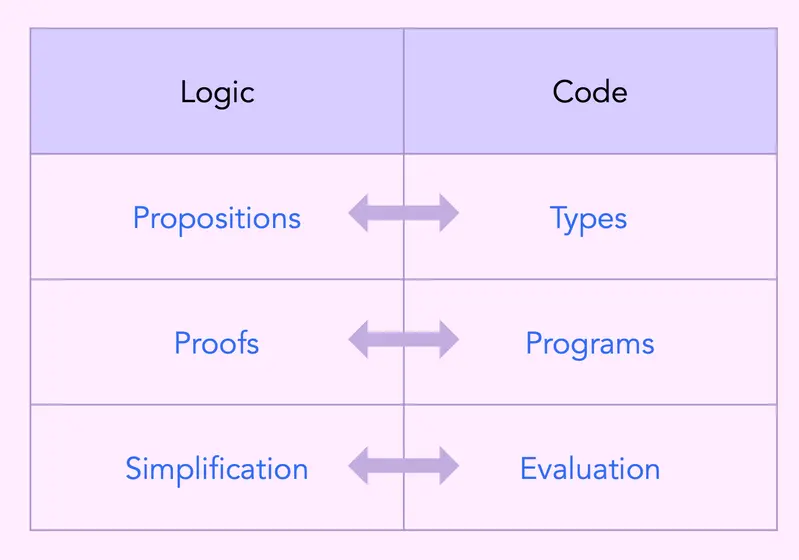 | Logic | Code |
|---|---|
| Propositions | Types |
| Proofs | Programs |
| Simplification | Evaluation |